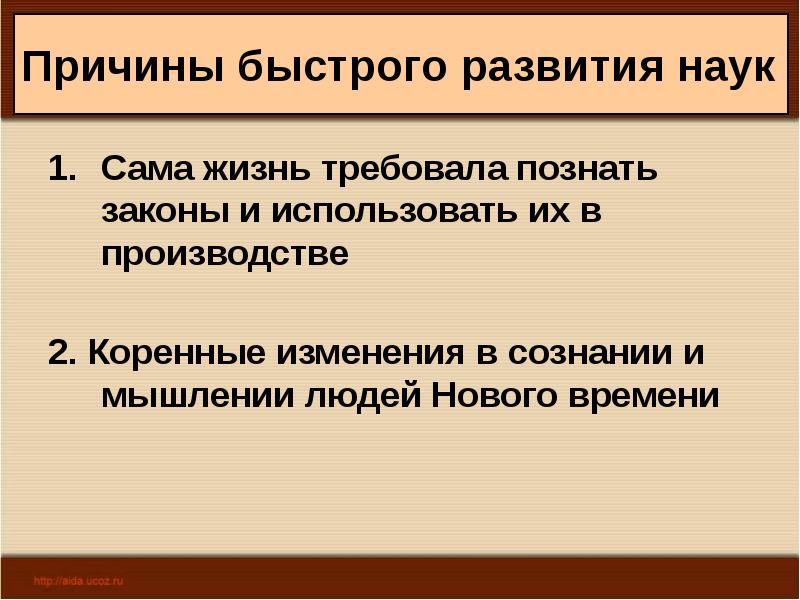 Причины быстрого развития наук

1. Сама жизнь требовала познать законы и использовать их в производстве

2. Коренные изменения в сознании и мышлении людей Нового времени

http://aida.ucoz.ru